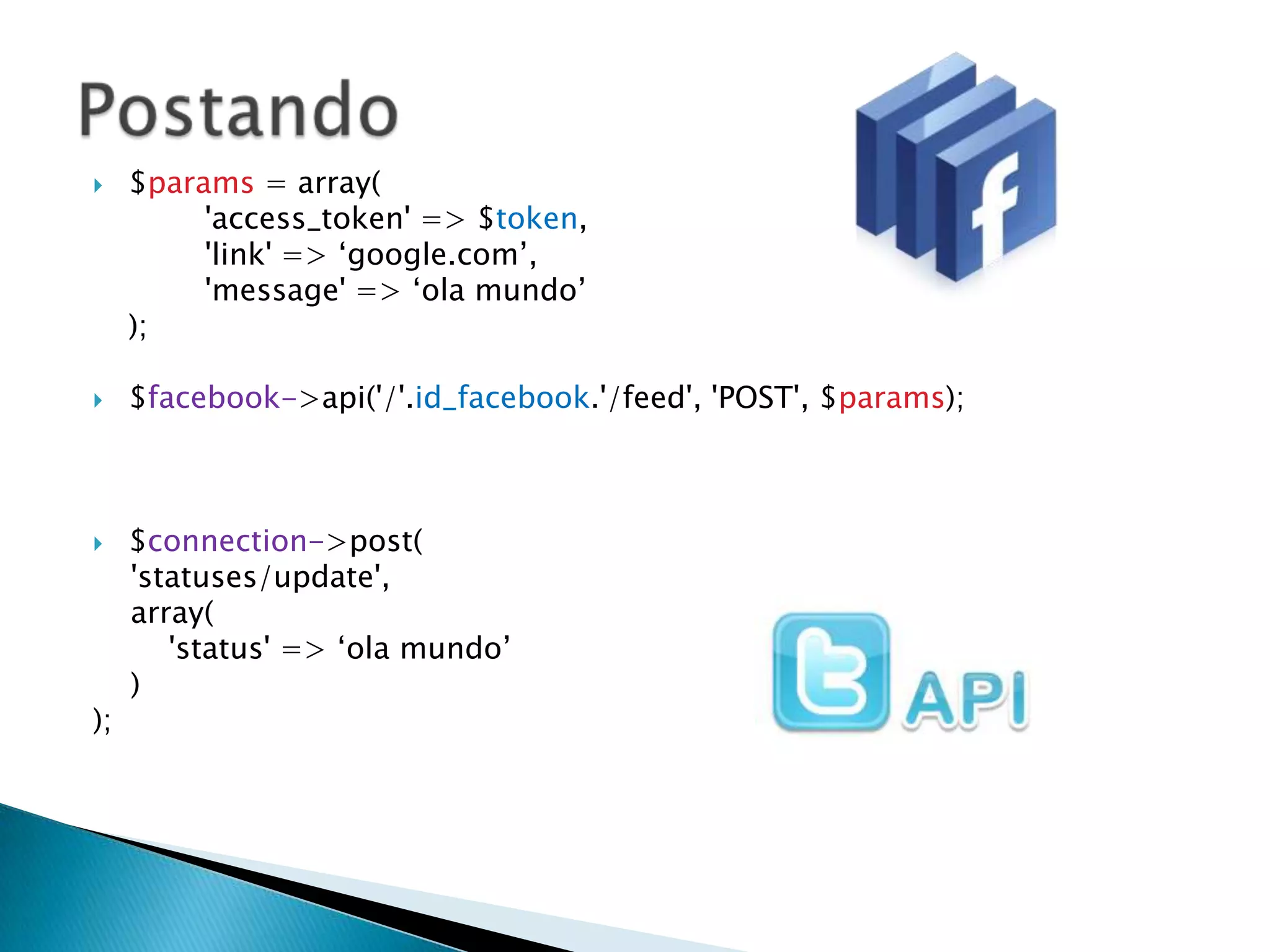 Postando

$params = array(
'access_token' => $token,
'link' => ‘google.com’,
'message' => ‘ola mundo’
);

$facebook->api('/'.id_facebook.'/feed', 'POST', $params);

$connection->post(
'statuses/update',
array(
'status' => ‘ola mundo’
)
);

f

API